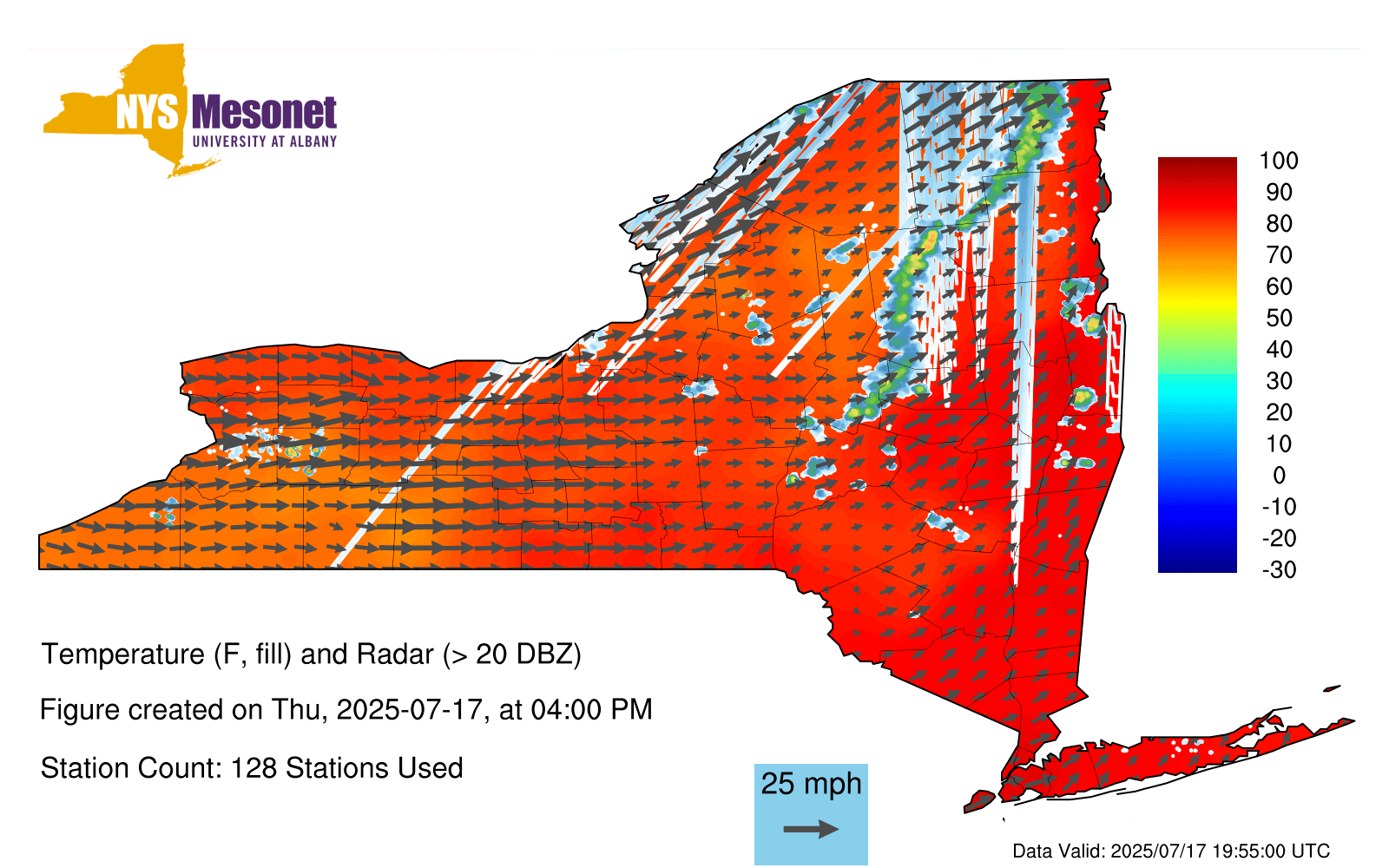 NYS Mesonet
UNIVERSITY AT ALBANY

100
90
80
70
60
50
40
30
20
10
0
-10
-20
-30

Temperature (F, fill) and Radar (> 20 DBZ)

Figure created on Thu, 2025-07-17, at 04:00 PM

Station Count: 128 Stations Used

25 mph

Data Valid: 2025/07/17 19:55:00 UTC